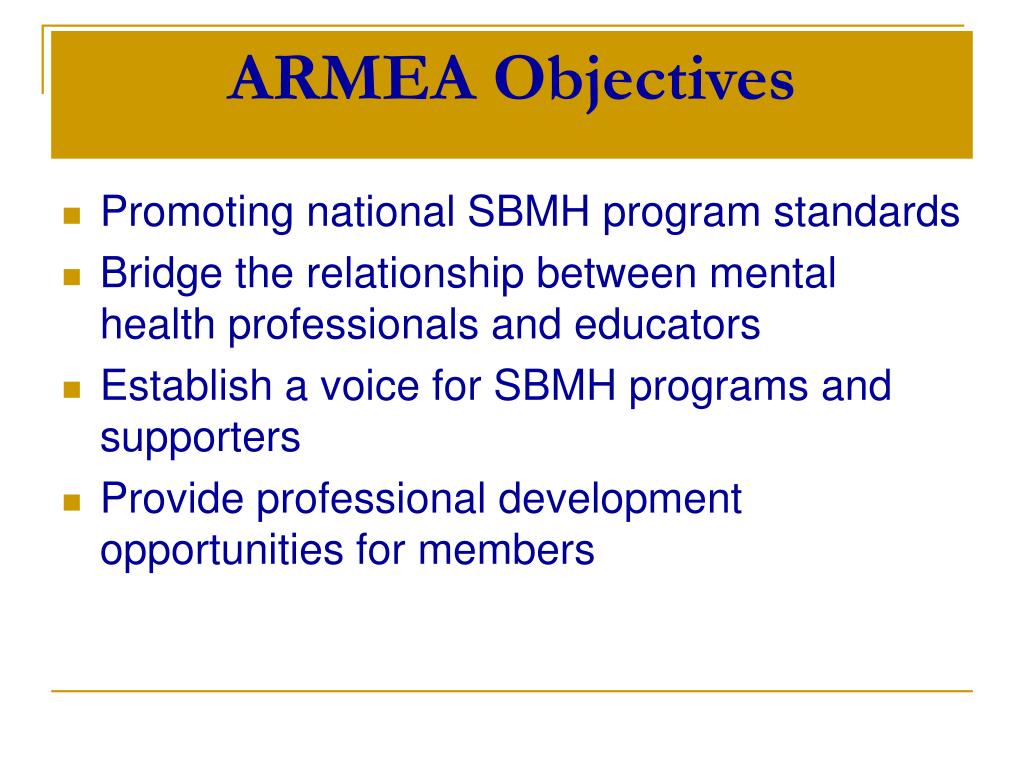 ARMEA Objectives

- Promoting national SBMH program standards
- Bridge the relationship between mental health professionals and educators
- Establish a voice for SBMH programs and supporters
- Provide professional development opportunities for members